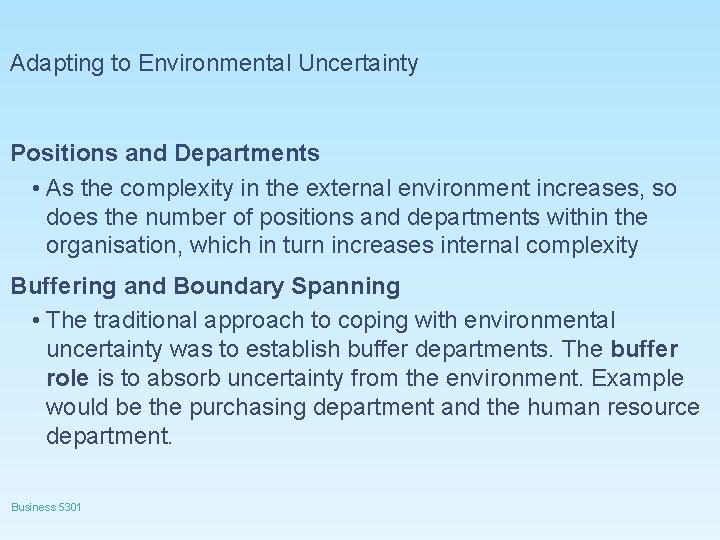 Adapting to Environmental Uncertainty

Positions and Departments

• As the complexity in the external environment increases, so does the number of positions and departments within the organisation, which in turn increases internal complexity

Buffering and Boundary Spanning

• The traditional approach to coping with environmental uncertainty was to establish buffer departments. The buffer role is to absorb uncertainty from the environment. Example would be the purchasing department and the human resource department.

Business 5301